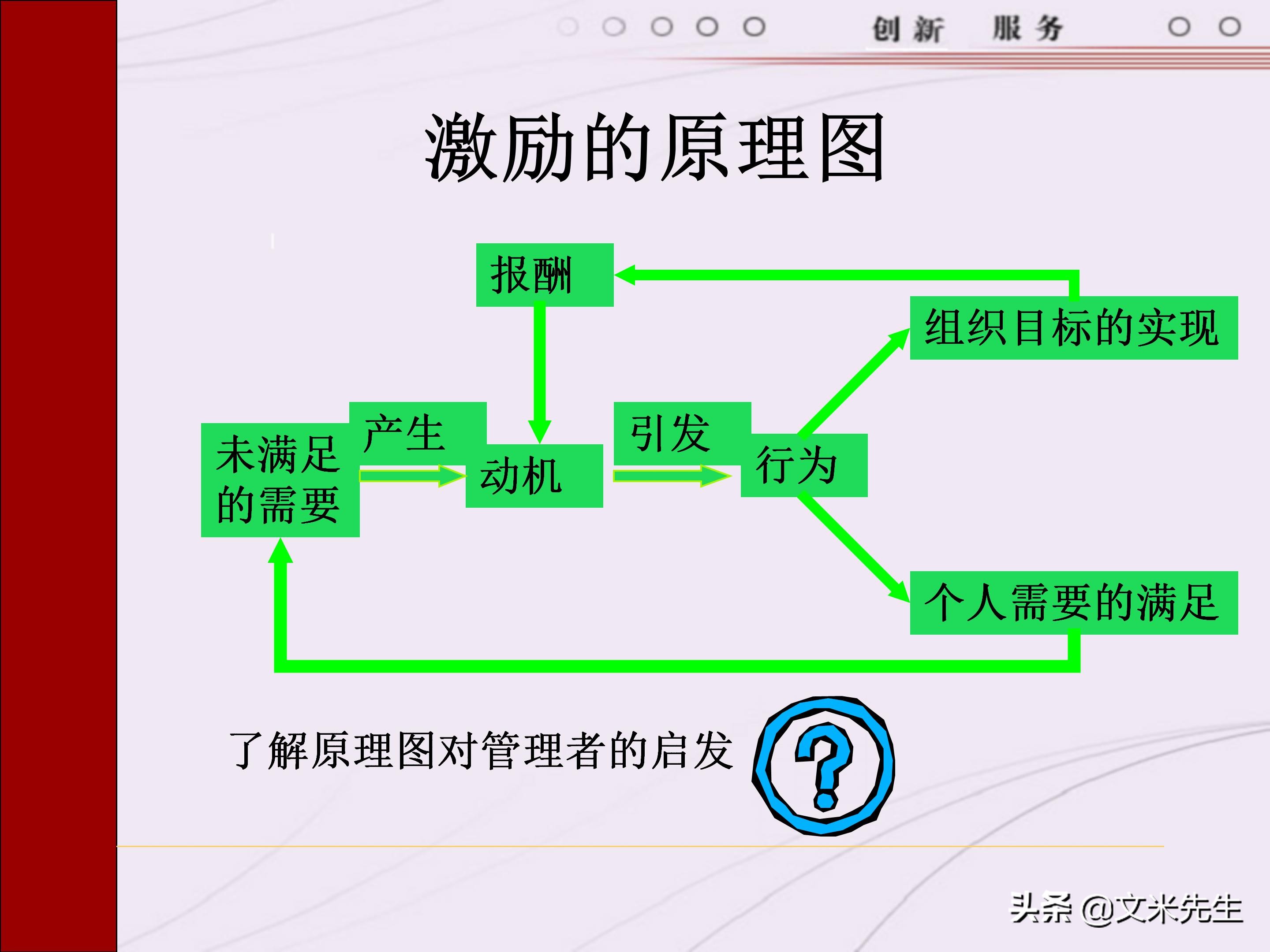 创新 服务

激励的原理图

报酬

组织目标的实现

未满足的需要

产生

动机

引发

行为

个人需要的满足

了解原理图对管理者的启发

?

头条 @文米先生